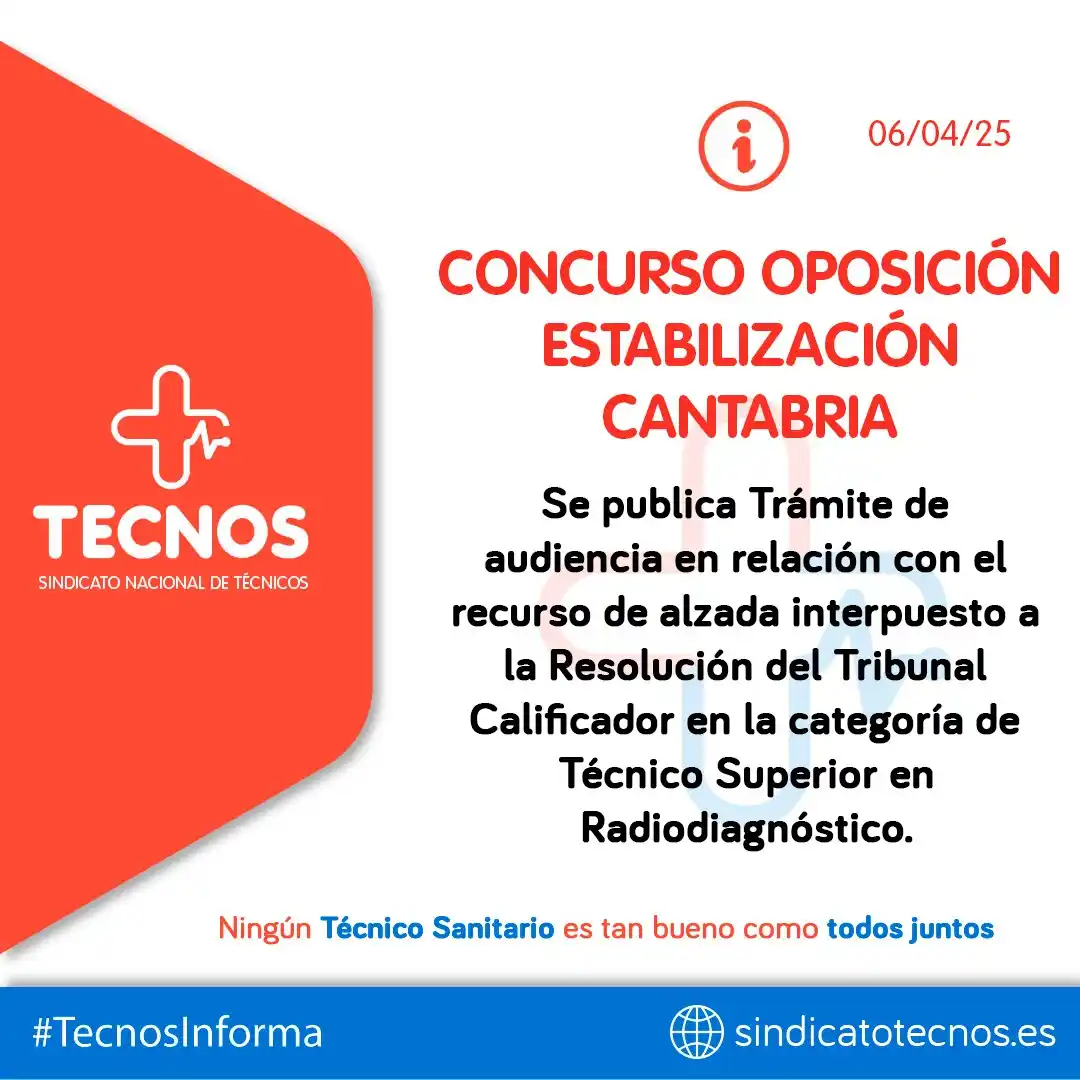 TECNOS
SINDICATO NACIONAL DE TÉCNICOS

06/04/25

CONCURSO OPOSICIÓN ESTABILIZACIÓN CANTABRIA

Se publica Trámite de audiencia en relación con el recurso de alzada interpuesto a la Resolución del Tribunal Calificador en la categoría de Técnico Superior en Radiodiagnóstico.

Ningún Técnico Sanitario es tan bueno como todos juntos

#TecnosInforma

sindicatotecnos.es